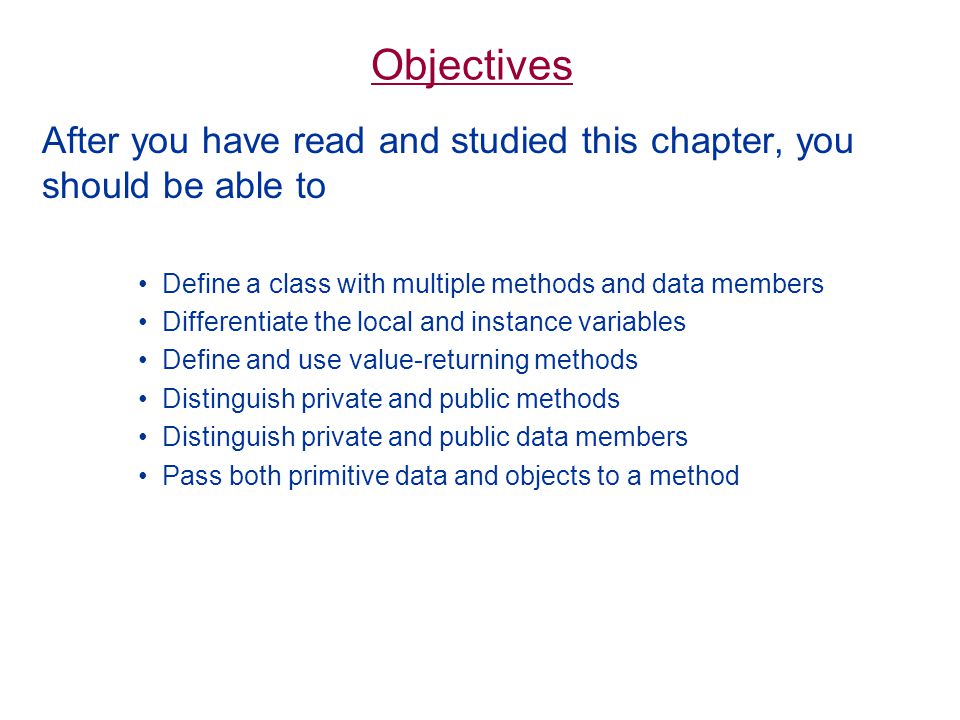 Objectives

After you have read and studied this chapter, you should be able to

• Define a class with multiple methods and data members
• Differentiate the local and instance variables
• Define and use value-returning methods
• Distinguish private and public methods
• Distinguish private and public data members
• Pass both primitive data and objects to a method